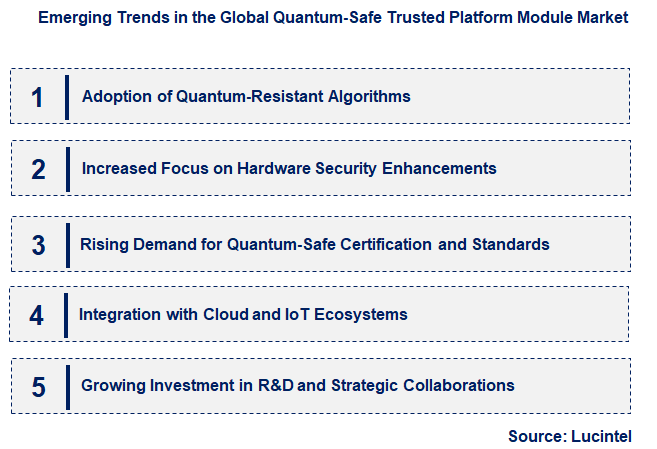 Emerging Trends in the Global Quantum-Safe Trusted Platform Module Market

1 Adoption of Quantum-Resistant Algorithms

2 Increased Focus on Hardware Security Enhancements

3 Rising Demand for Quantum-Safe Certification and Standards

4 Integration with Cloud and IoT Ecosystems

5 Growing Investment in R&D and Strategic Collaborations

Source: Lucintel